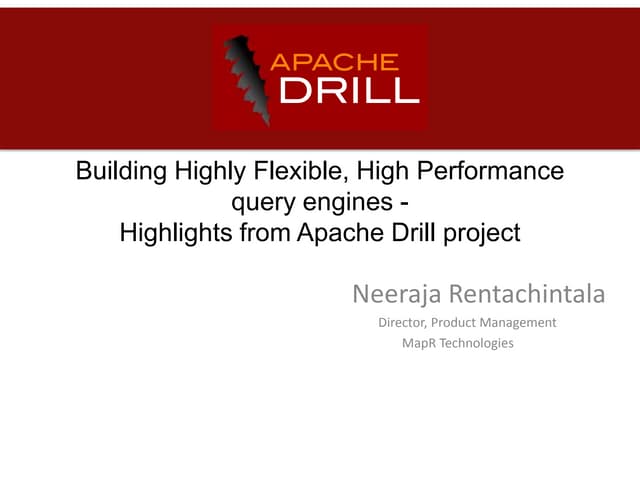 APACHE
DRILL

Building Highly Flexible, High Performance query engines - Highlights from Apache Drill project

Neeraja Rentachintala
Director, Product Management
MapR Technologies